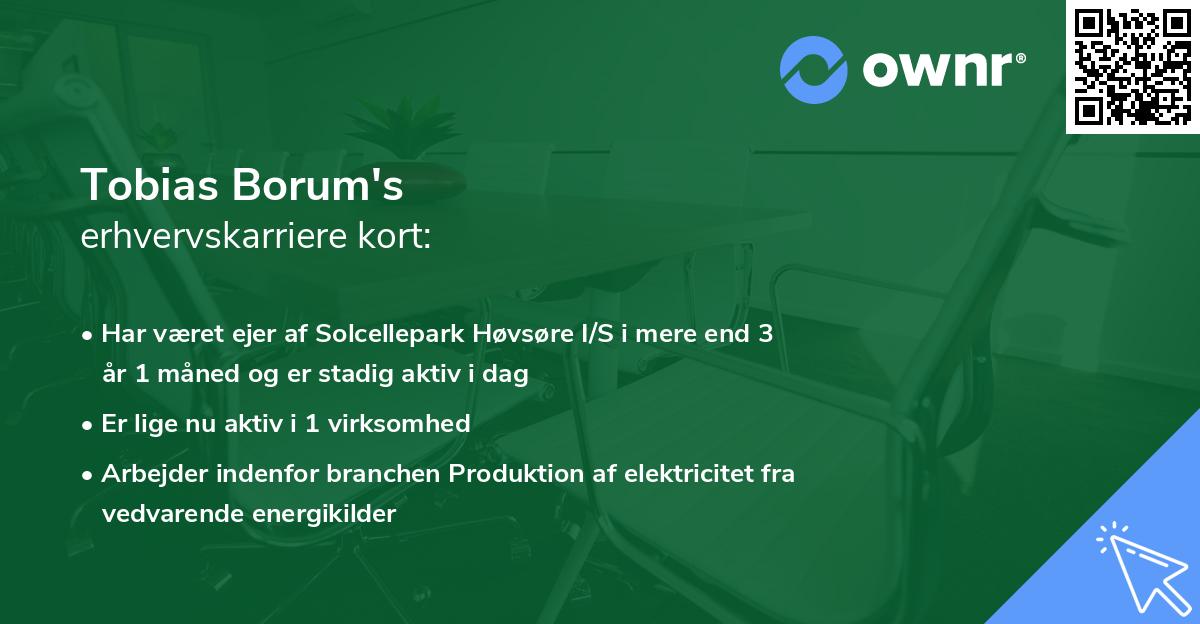 ownr®

Tobias Borum's
erhvervskarriere kort:

• Har været ejer af Solcellepark Høvsøre I/S i mere end 3 år 1 måned og er stadig aktiv i dag
• Er lige nu aktiv i 1 virksomhed
• Arbejder indenfor branchen Produktion af elektricitet fra vedvarende energikilder